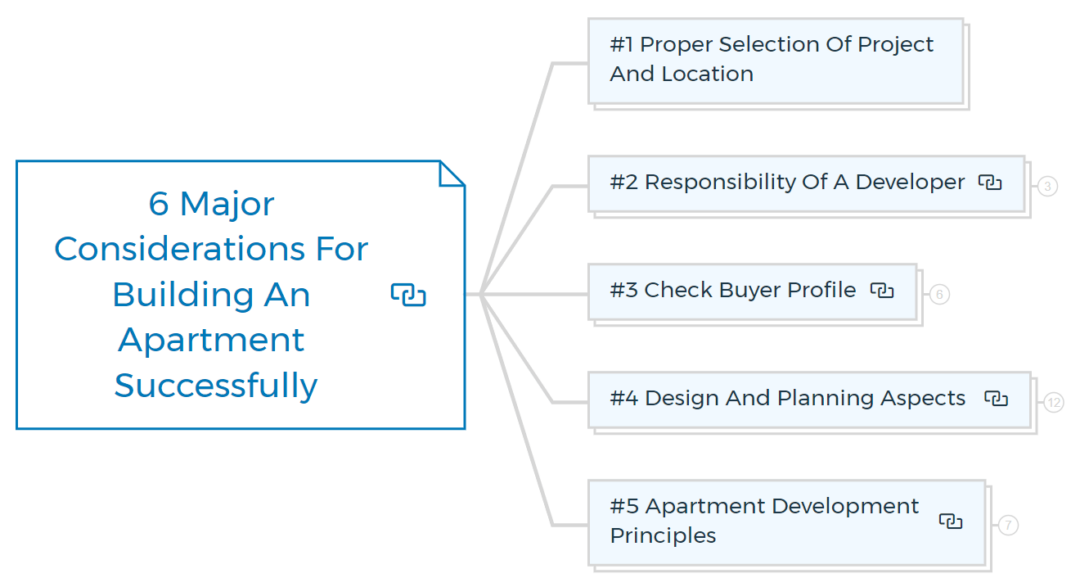 6 Major Considerations For Building An Apartment Successfully

#1 Proper Selection Of Project And Location

#2 Responsibility Of A Developer

3

#3 Check Buyer Profile

6

#4 Design And Planning Aspects

12

#5 Apartment Development Principles

7